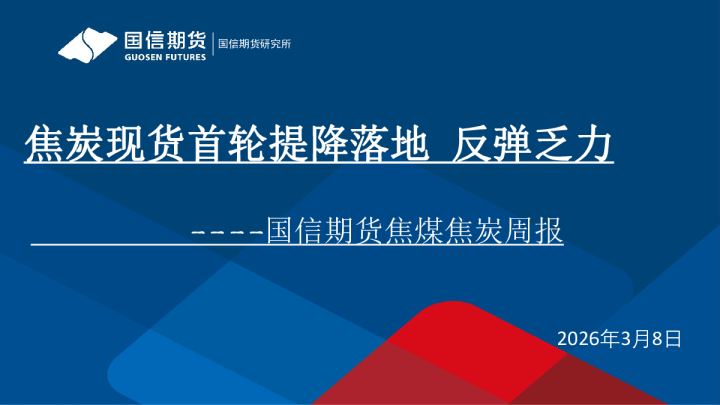 国信期货
GUOSEN FUTURES
国信期货研究所

焦炭现货首轮提降落地 反弹乏力

----国信期货焦煤焦炭周报

2026年3月8日